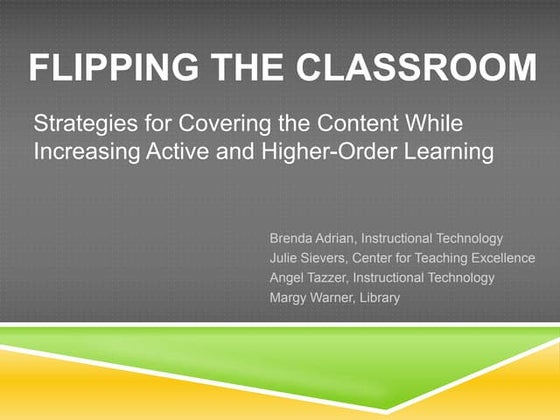 FLIPPING THE CLASSROOM

Strategies for Covering the Content While Increasing Active and Higher-Order Learning

Brenda Adrian, Instructional Technology
Julie Sievers, Center for Teaching Excellence
Angel Tazzer, Instructional Technology
Margy Warner, Library